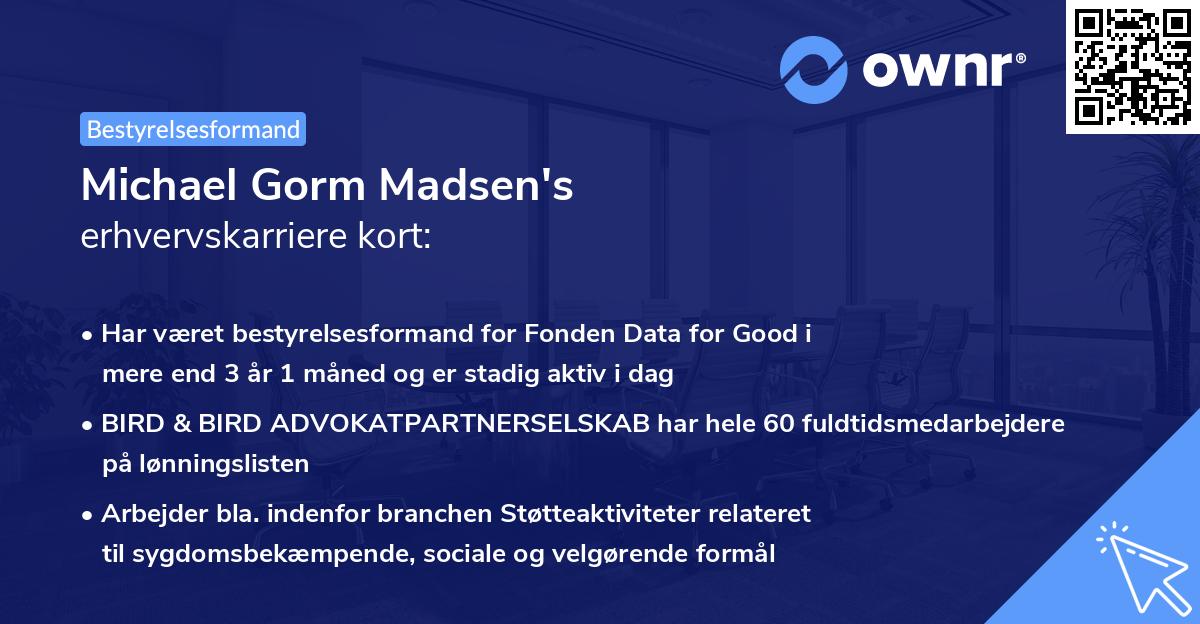 ownr®

Bestyrelsesformand

Michael Gorm Madsen's
erhvervskarriere kort:

• Har været bestyrelsesformand for Fonden Data for Good i mere end 3 år 1 måned og er stadig aktiv i dag

• BIRD & BIRD ADVOKATPARTNERSELSKAB har hele 60 fuldtidsmedarbejdere på lønningslisten

• Arbejder bla. indenfor branchen Støtteaktiviteter relateret til sygdomsbekæmpende, sociale og velgørende formål